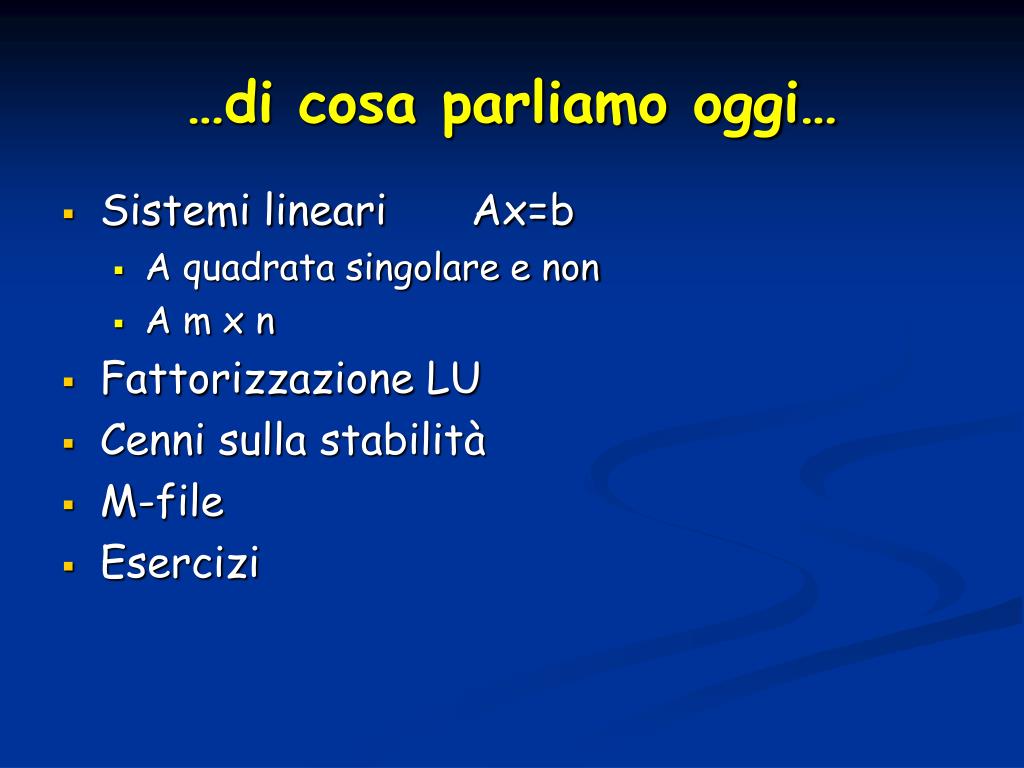 …di cosa parliamo oggi…

- Sistemi lineari    Ax=b
  - A quadrata singolare e non
  - A m x n
- Fattorizzazione LU
- Cenni sulla stabilità
- M-file
- Esercizi